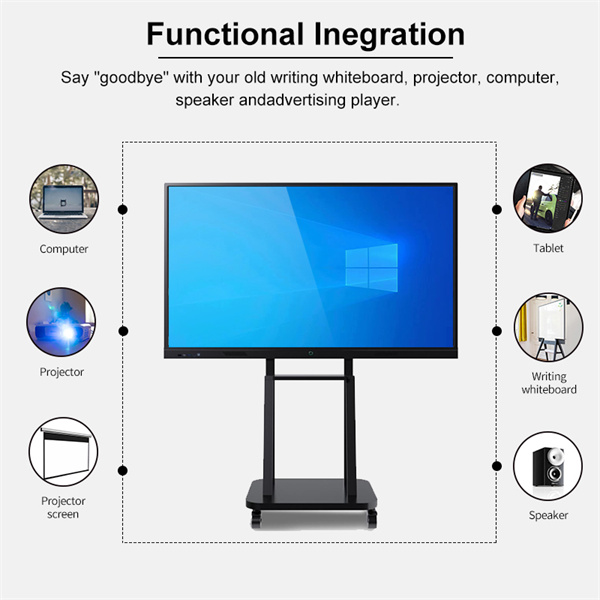 Functional Inegration

Say "goodbye" with your old writing whiteboard, projector, computer, speaker andadvertising player.

Computer

Projector

Projector screen

Tablet

Writing whiteboard

Speaker